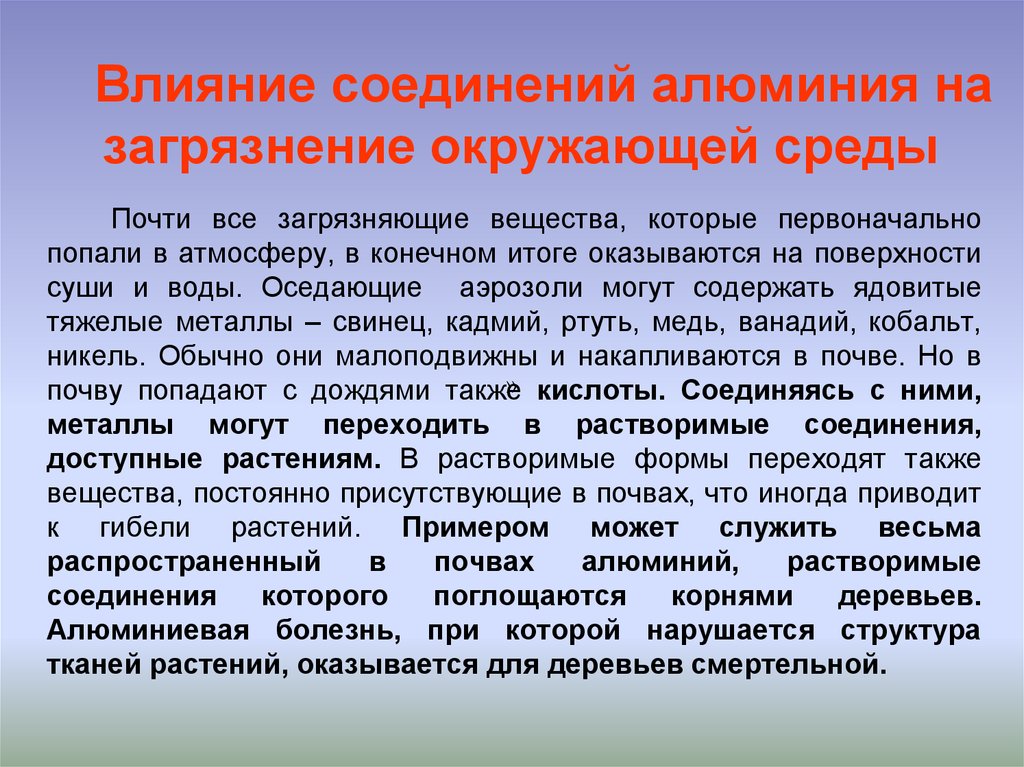 Влияние соединений алюминия на загрязнение окружающей среды

Почти все загрязняющие вещества, которые первоначально попали в атмосферу, в конечном итоге оказываются на поверхности суши и воды. Оседающие аэрозоли могут содержать ядовитые тяжелые металлы – свинец, кадмий, ртуть, медь, ванадий, кобальт, никель. Обычно они малоподвижны и накапливаются в почве. Но в почву попадают с дождями также кислоты. Соединяясь с ними, металлы могут переходить в растворимые соединения, доступные растениям. В растворимые формы переходят также вещества, постоянно присутствующие в почвах, что иногда приводит к гибели растений. Примером может служить весьма распространенный в почвах алюминий, растворимые соединения которого поглощаются корнями деревьев. Алюминиевая болезнь, при которой нарушается структура тканей растений, оказывается для деревьев смертельной.